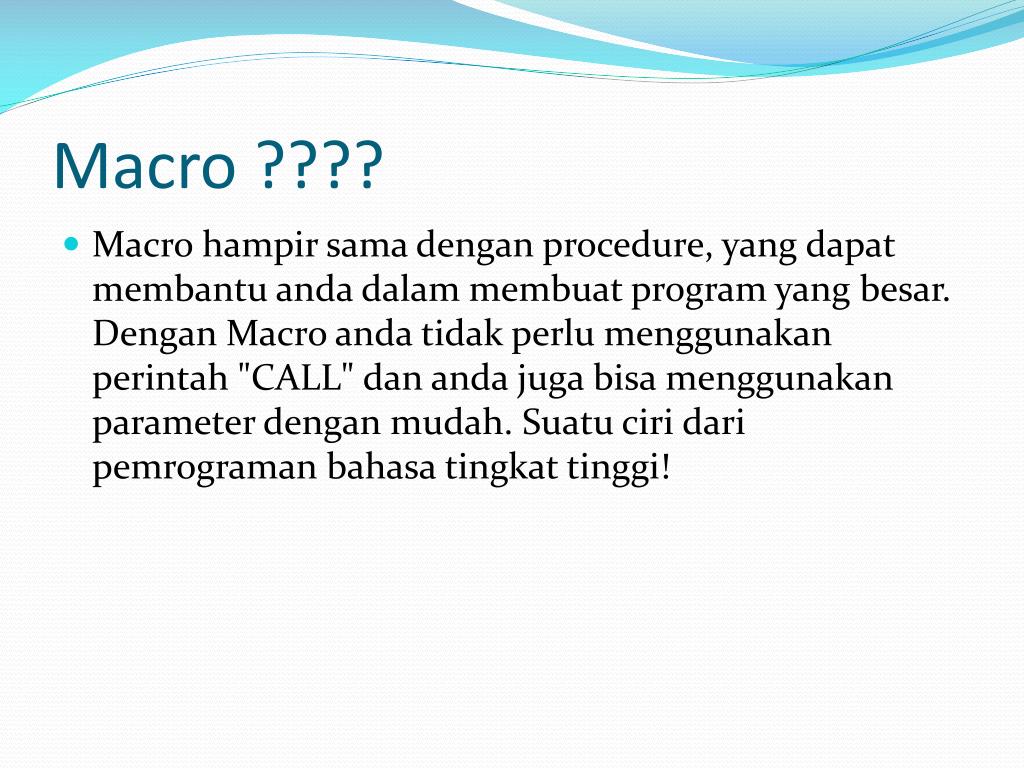 Macro ????

Macro hampir sama dengan procedure, yang dapat membantu anda dalam membuat program yang besar. Dengan Macro anda tidak perlu menggunakan perintah "CALL" dan anda juga bisa menggunakan parameter dengan mudah. Suatu ciri dari pemrograman bahasa tingkat tinggi!